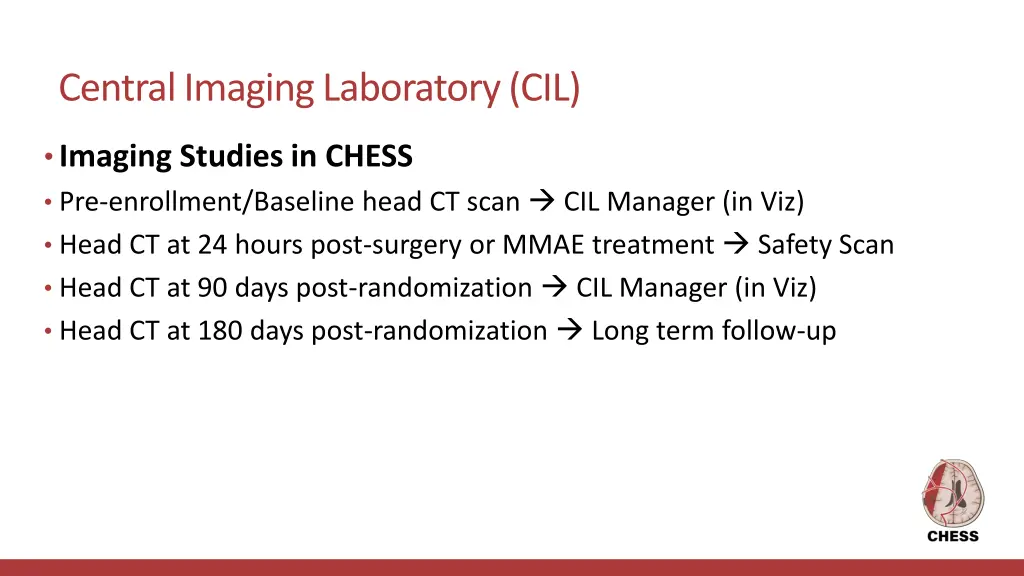 Central Imaging Laboratory (CIL)

• Imaging Studies in CHESS
• Pre-enrollment/Baseline head CT scan → CIL Manager (in Viz)
• Head CT at 24 hours post-surgery or MMAE treatment → Safety Scan
• Head CT at 90 days post-randomization → CIL Manager (in Viz)
• Head CT at 180 days post-randomization → Long term follow-up

CHESS